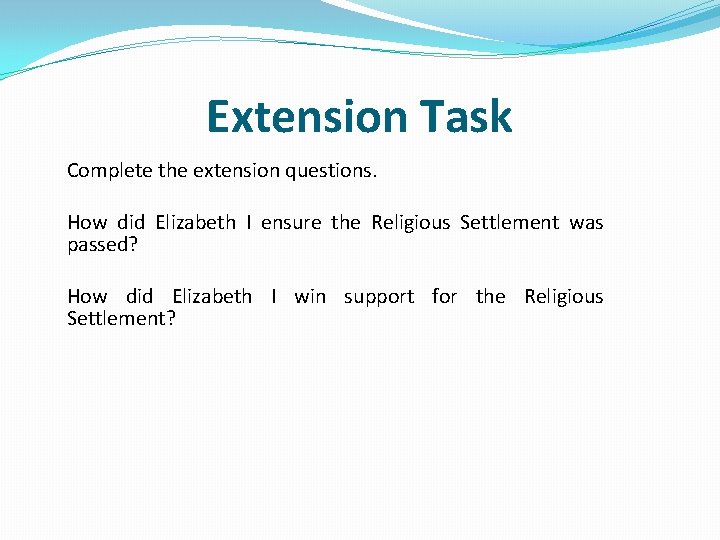 Extension Task

Complete the extension questions.

How did Elizabeth I ensure the Religious Settlement was passed?

How did Elizabeth I win support for the Religious Settlement?